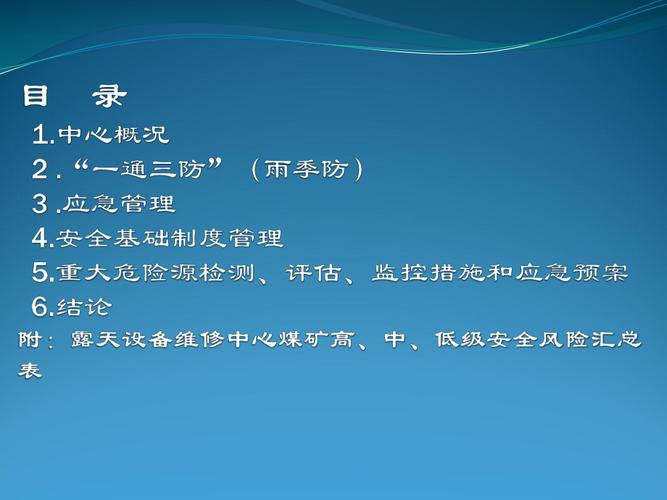 目　录

1.中心概况

2.“一通三防”（雨季防）

3.应急管理

4.安全基础制度管理

5.重大危险源检测、评估、监控措施和应急预案

6.结论

附：露天设备维修中心煤矿高、中、低级安全风险汇总表